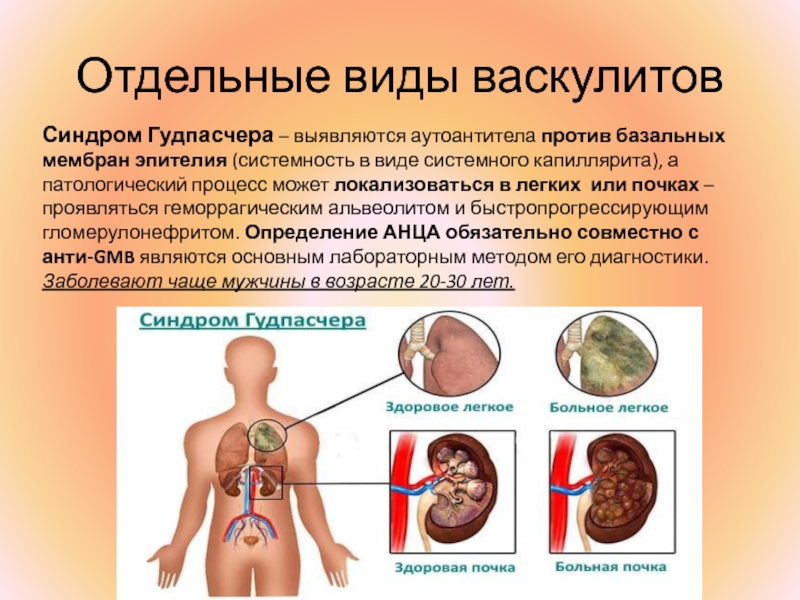 Отдельные виды васкулитов

Синдром Гудпасчера – выявляются аутоантитела против базальных мембран эпителия (системность в виде системного капиллярита), а патологический процесс может локализоваться в легких или почках – проявляться геморрагическим альвеолитом и быстропрогрессирующим гломерулонефритом. Определение АНЦА обязательно совместно с анти-GMB являются основным лабораторным методом его диагностики. Заболевают чаще мужчины в возрасте 20-30 лет.

Синдром Гудпасчера

Здоровое легкое

Больное легкое

Здоровая почка

Больная почка